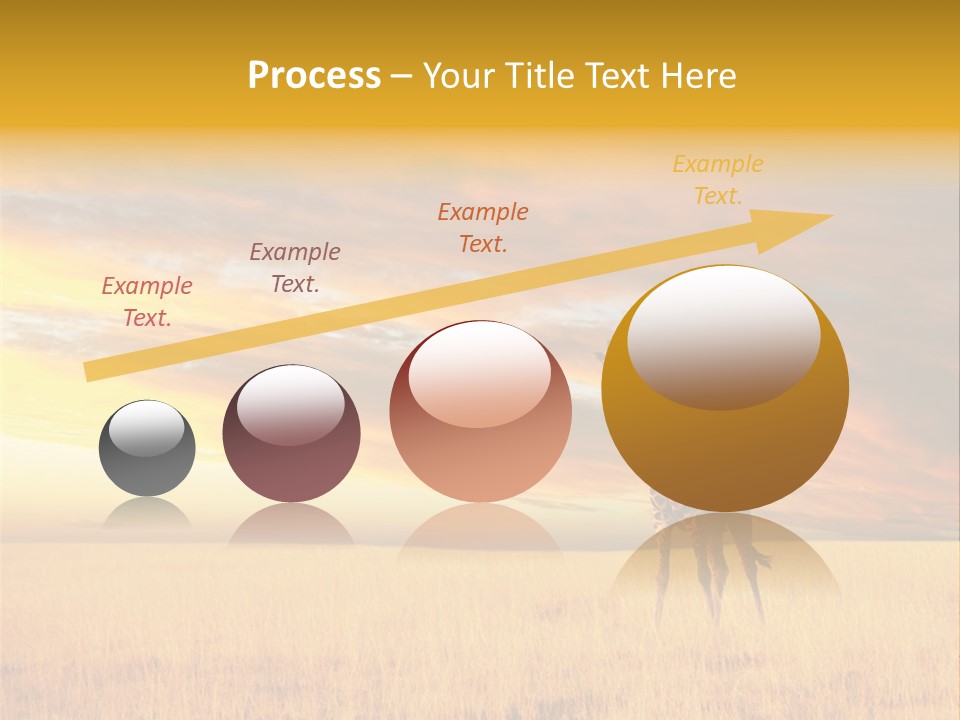 Process – Your Title Text Here

Example Text.

Example Text.

Example Text.

Example Text.